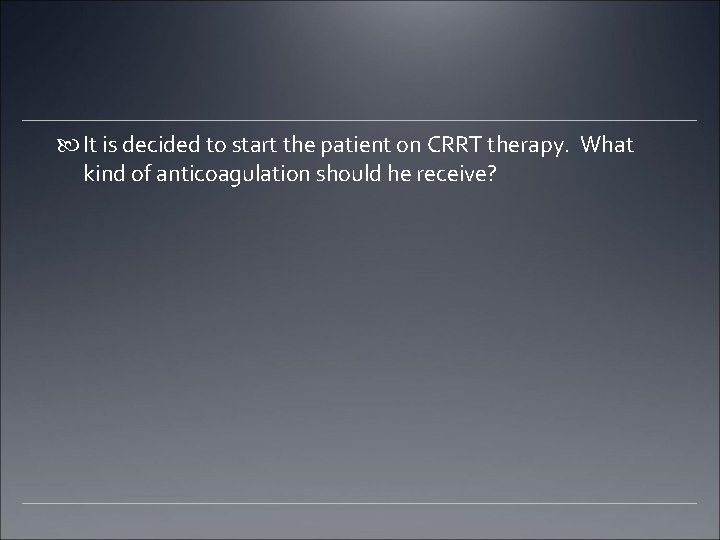 It is decided to start the patient on CRRT therapy. What kind of anticoagulation should he receive?